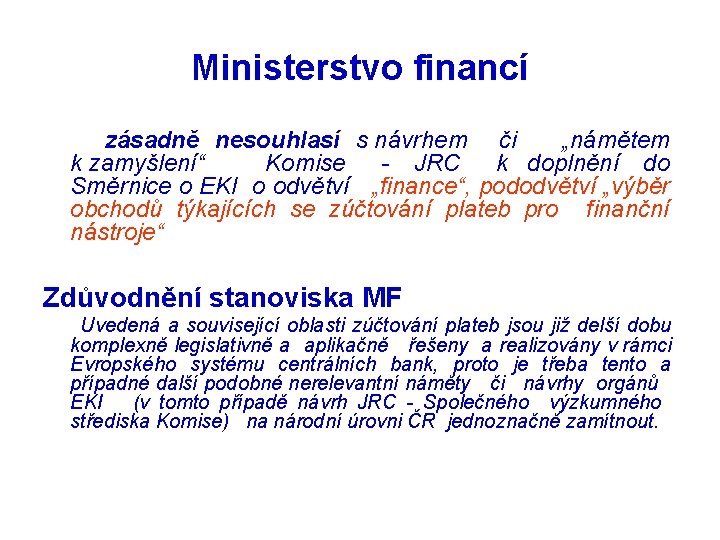 Ministerstvo financí

zásadně nesouhlasí s návrhem či „námětem k zamyšlení“ Komise - JRC k doplnění do Směrnice o EKI o odvětví „finance“, pododvětví „výběr obchodů týkajících se zúčtování plateb pro finanční nástroje“

Zdůvodnění stanoviska MF

Uvedená a související oblasti zúčtování plateb jsou již delší dobu komplexně legislativně a aplikačně řešeny a realizovány v rámci Evropského systému centrálních bank, proto je třeba tento a případné další podobné nerelevantní náměty či návrhy orgánů EKI (v tomto případě návrh JRC - Společného výzkumného střediska Komise) na národní úrovni ČR jednoznačně zamítnout.